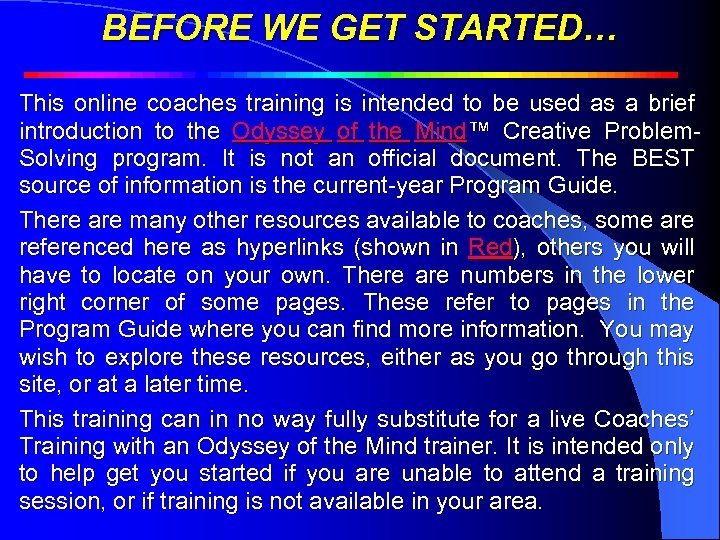 BEFORE WE GET STARTED…

This online coaches training is intended to be used as a brief introduction to the Odyssey of the Mind™ Creative Problem-Solving program. It is not an official document. The BEST source of information is the current-year Program Guide.

There are many other resources available to coaches, some are referenced here as hyperlinks (shown in Red), others you will have to locate on your own. There are numbers in the lower right corner of some pages. These refer to pages in the Program Guide where you can find more information. You may wish to explore these resources, either as you go through this site, or at a later time.

This training can in no way fully substitute for a live Coaches' Training with an Odyssey of the Mind trainer. It is intended only to help get you started if you are unable to attend a training session, or if training is not available in your area.